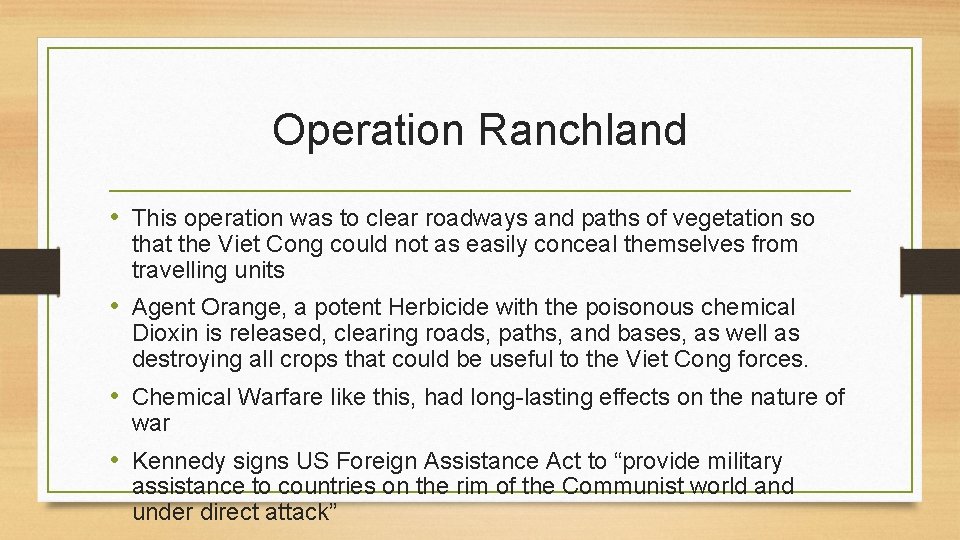 Operation Ranchland

• This operation was to clear roadways and paths of vegetation so that the Viet Cong could not as easily conceal themselves from travelling units

• Agent Orange, a potent Herbicide with the poisonous chemical Dioxin is released, clearing roads, paths, and bases, as well as destroying all crops that could be useful to the Viet Cong forces.

• Chemical Warfare like this, had long-lasting effects on the nature of war

• Kennedy signs US Foreign Assistance Act to “provide military assistance to countries on the rim of the Communist world and under direct attack”